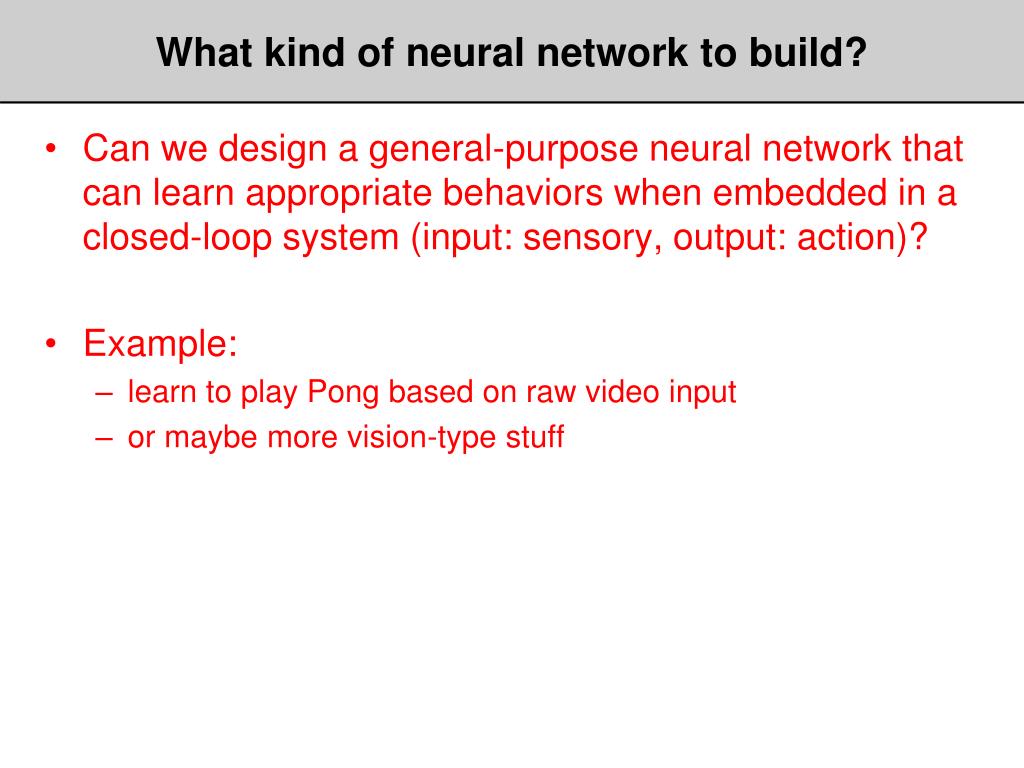 What kind of neural network to build?

• Can we design a general-purpose neural network that can learn appropriate behaviors when embedded in a closed-loop system (input: sensory, output: action)?

• Example:
– learn to play Pong based on raw video input
– or maybe more vision-type stuff